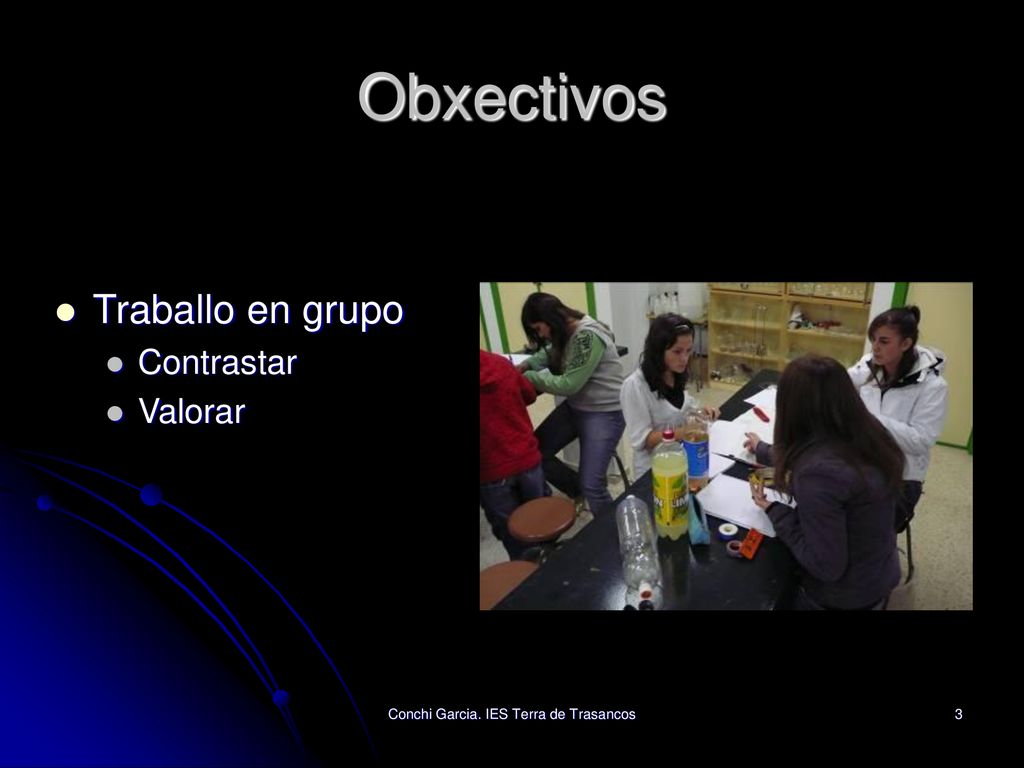 Obxectivos

Traballo en grupo

Contrastar

Valorar

Conchi Garcia. IES Terra de Trasancos

3